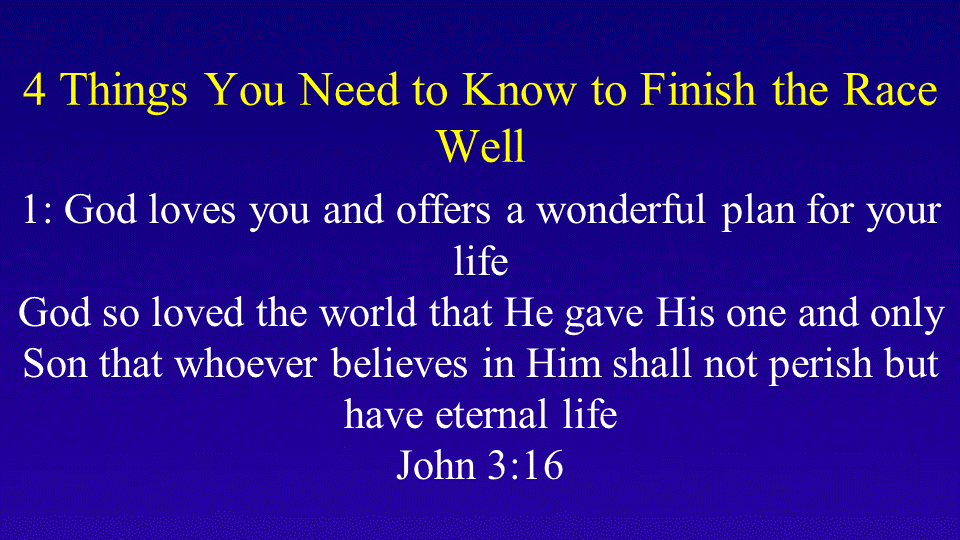 4 Things You Need to Know to Finish the Race Well

1: God loves you and offers a wonderful plan for your life

God so loved the world that He gave His one and only Son that whoever believes in Him shall not perish but have eternal life

John 3:16